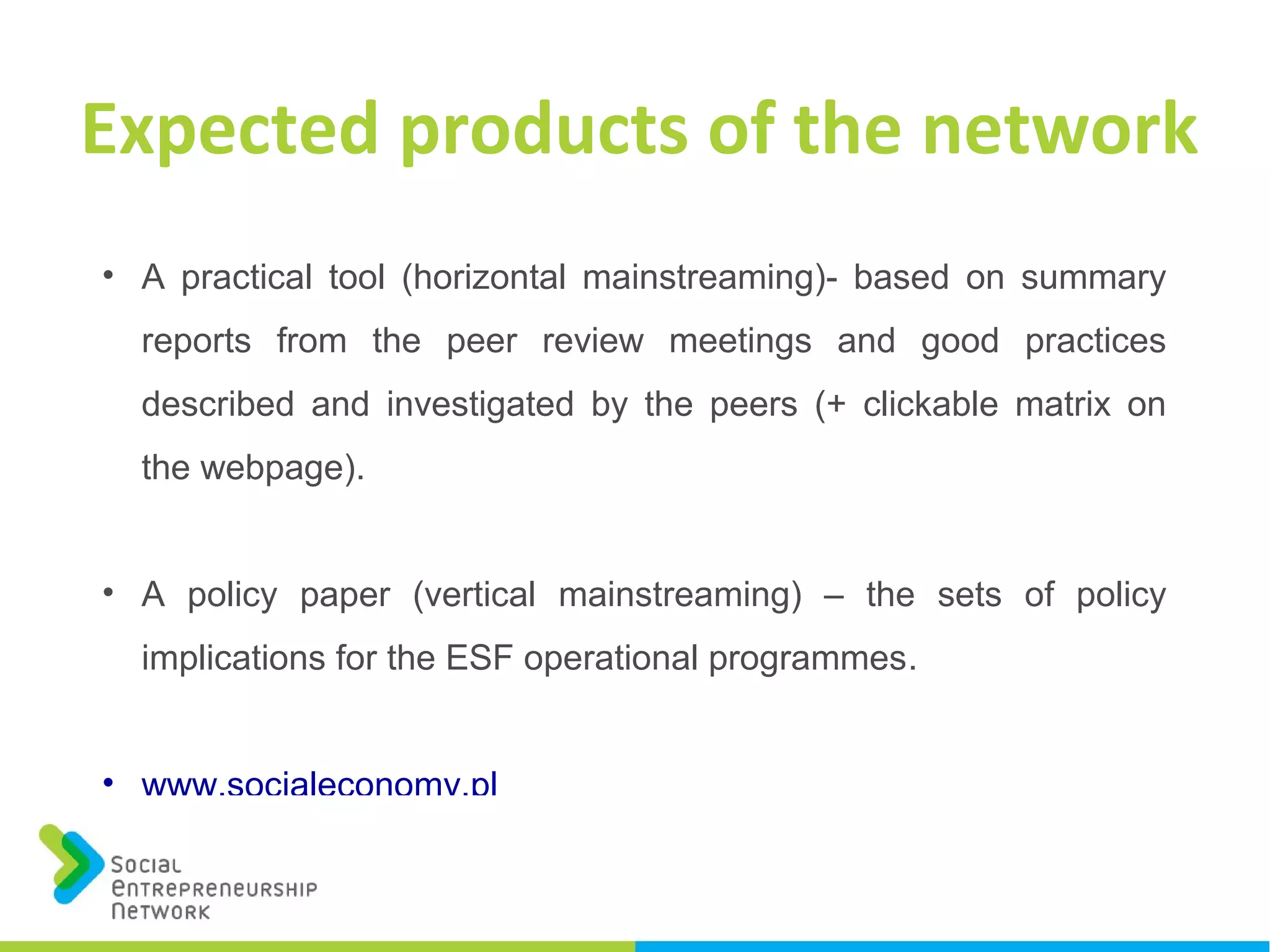 Expected products of the network

• A practical tool (horizontal mainstreaming)- based on summary reports from the peer review meetings and good practices described and investigated by the peers (+ clickable matrix on the webpage).

• A policy paper (vertical mainstreaming) – the sets of policy implications for the ESF operational programmes.

• www.socialeconomy.pl

Social Entrepreneurship Network